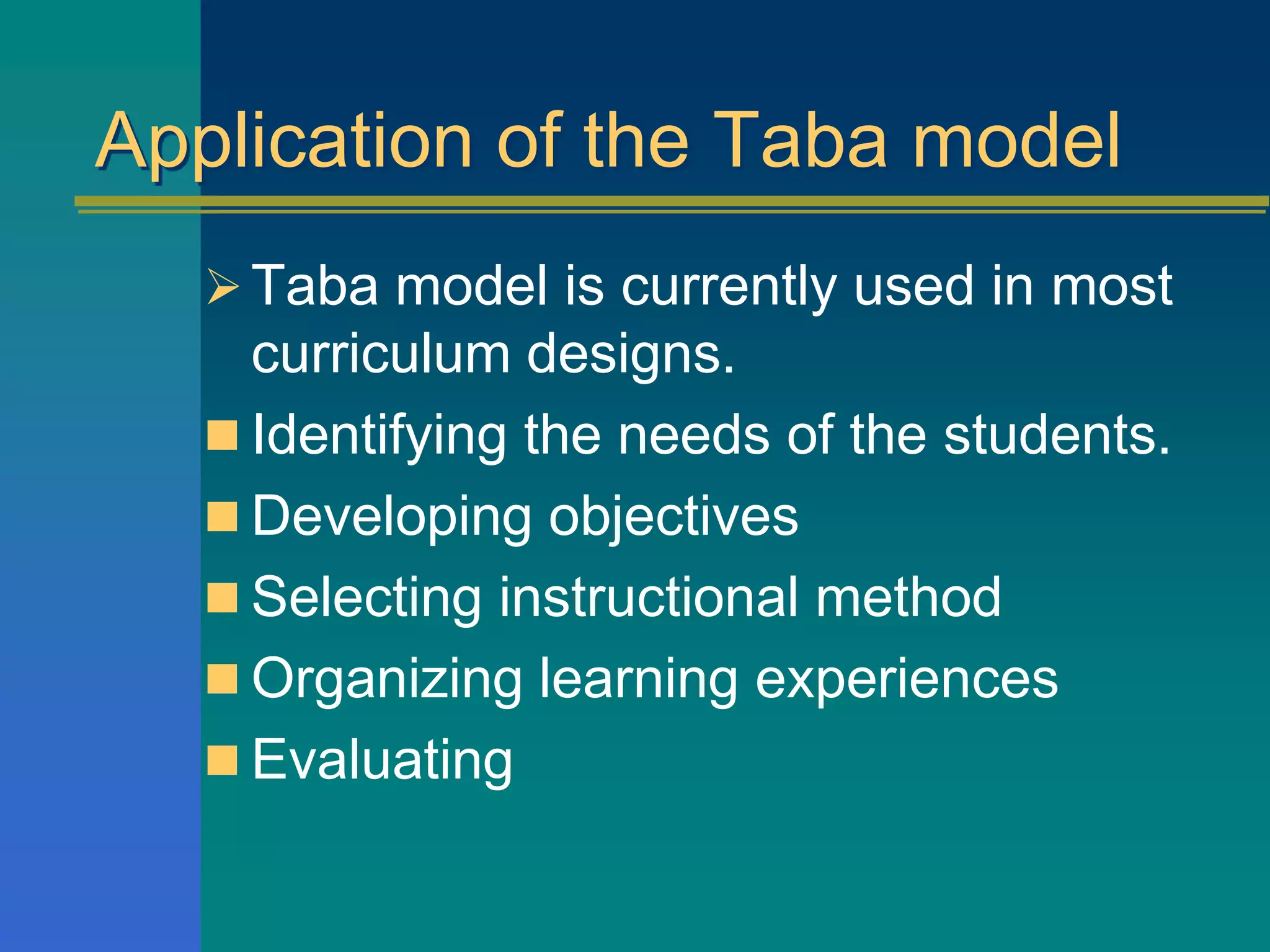 Application of the Taba model

➢ Taba model is currently used in most curriculum designs.
■ Identifying the needs of the students.
■ Developing objectives
■ Selecting instructional method
■ Organizing learning experiences
■ Evaluating